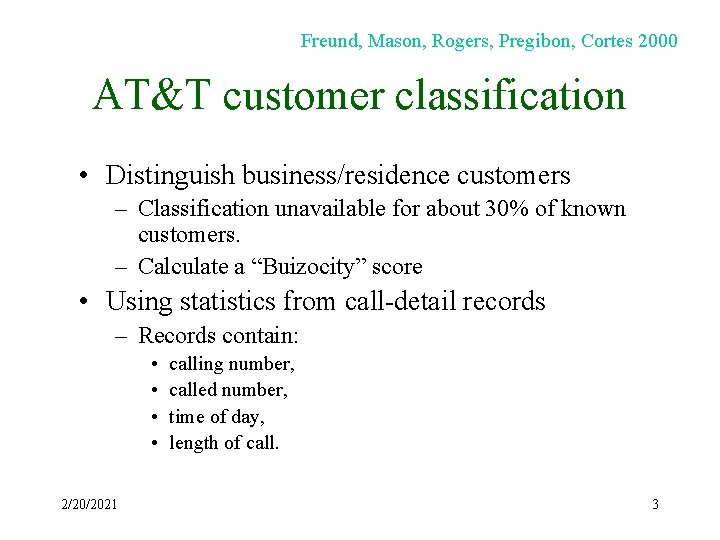 Freund, Mason, Rogers, Pregibon, Cortes 2000

AT&T customer classification

• Distinguish business/residence customers
  – Classification unavailable for about 30% of known customers.
  – Calculate a “Buizocity” score
• Using statistics from call-detail records
  – Records contain:
    • calling number,
    • called number,
    • time of day,
    • length of call.

2/20/2021

3